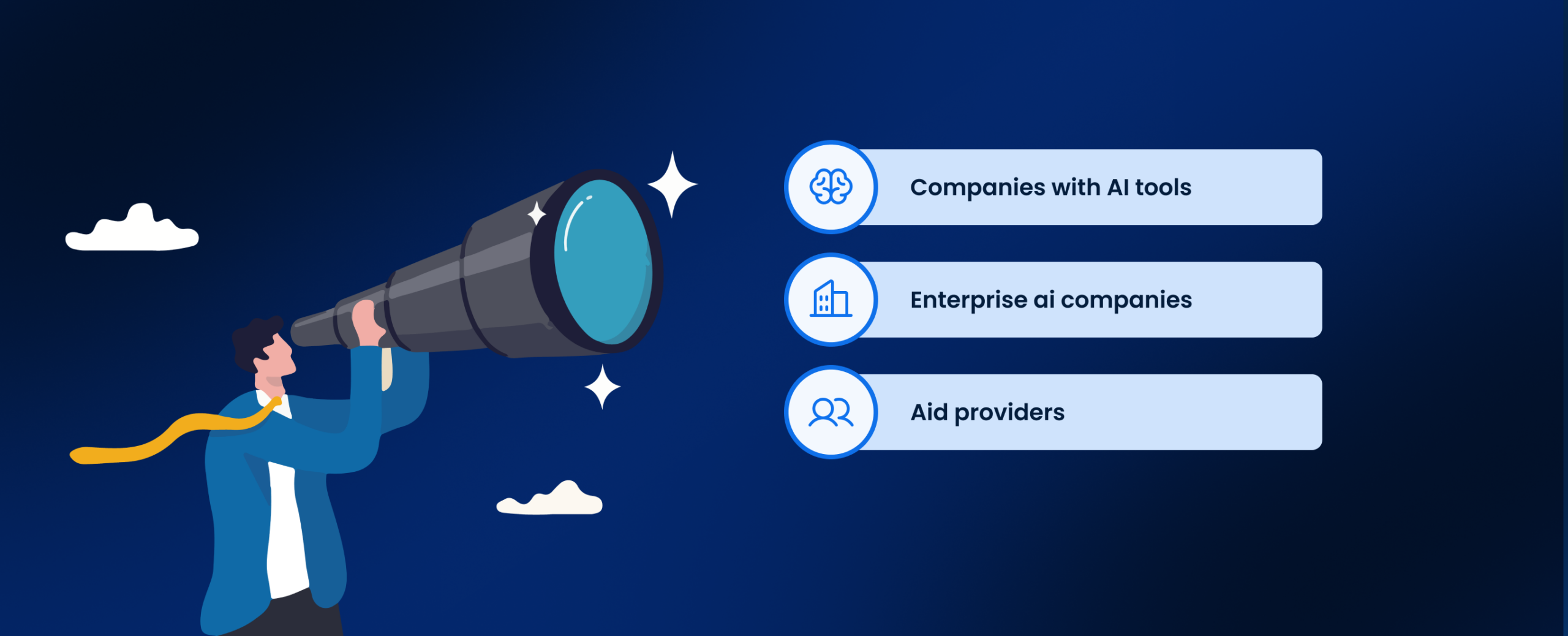 Companies with AI tools

Enterprise ai companies

Aid providers